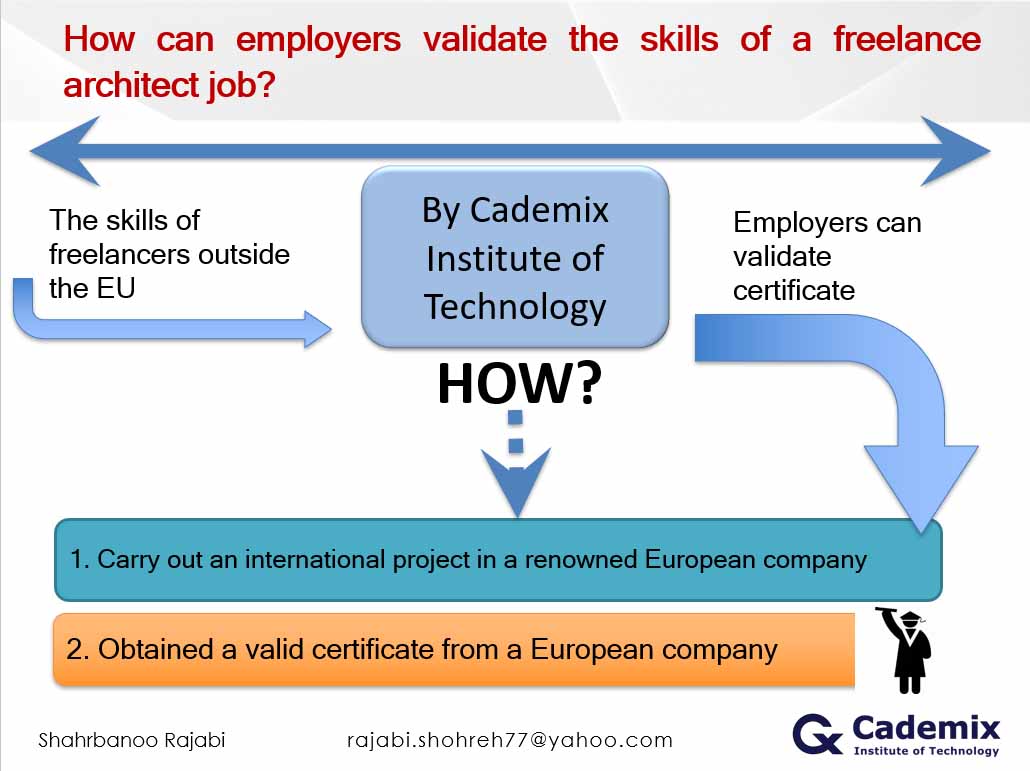 How can employers validate the skills of a freelance architect job?

The skills of freelancers outside the EU

By Cademix Institute of Technology

Employers can validate certificate

HOW?

1. Carry out an international project in a renowned European company

2. Obtained a valid certificate from a European company

Shahrbanoo Rajabi

rajabi.shohreh77@yahoo.com

Cademix
Institute of Technology